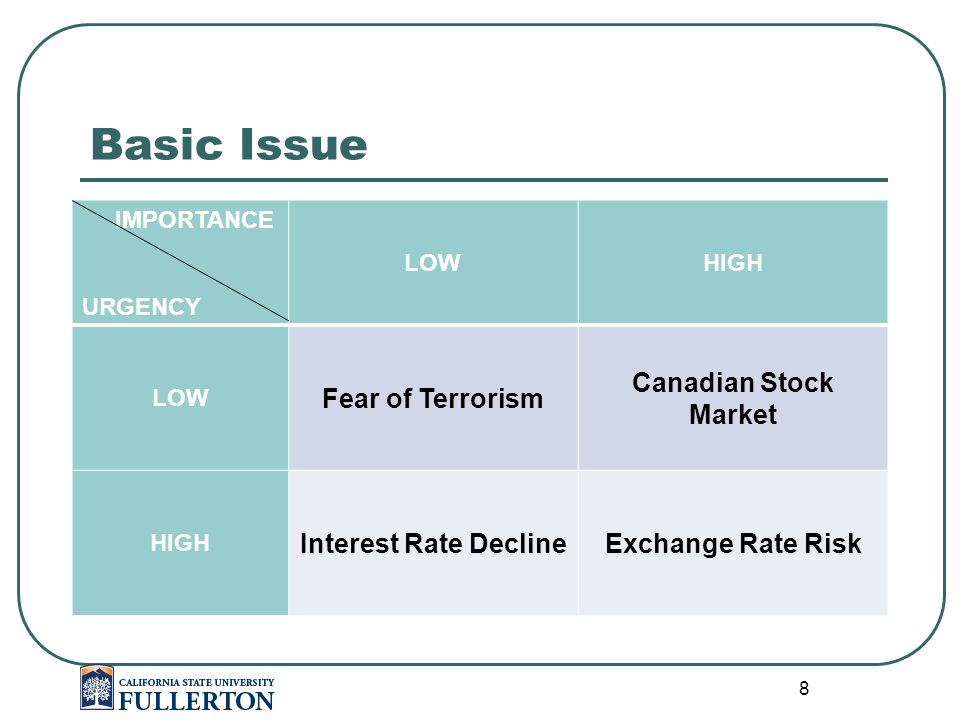 Basic Issue

| IMPORTANCE / URGENCY | LOW | HIGH |
|---|---|---|
| LOW | Fear of Terrorism | Canadian Stock Market |
| HIGH | Interest Rate Decline | Exchange Rate Risk |

CALIFORNIA STATE UNIVERSITY FULLERTON

8